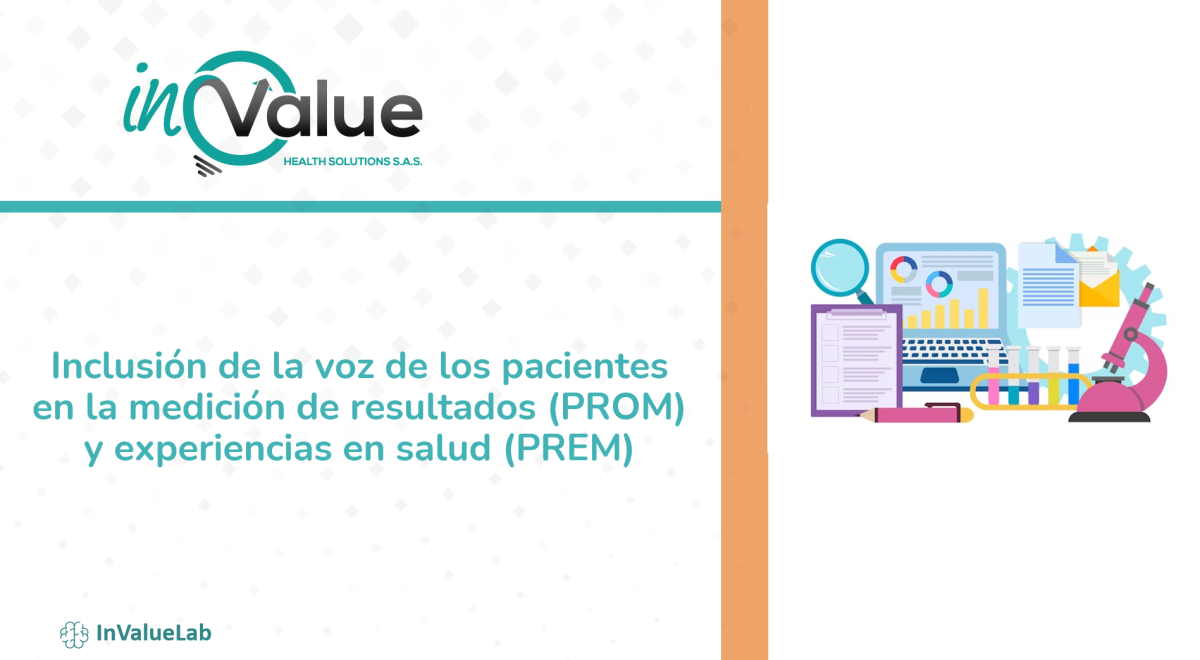 inValue
HEALTH SOLUTIONS S.A.S.

Inclusión de la voz de los pacientes en la medición de resultados (PROM) y experiencias en salud (PREM)

InValueLab